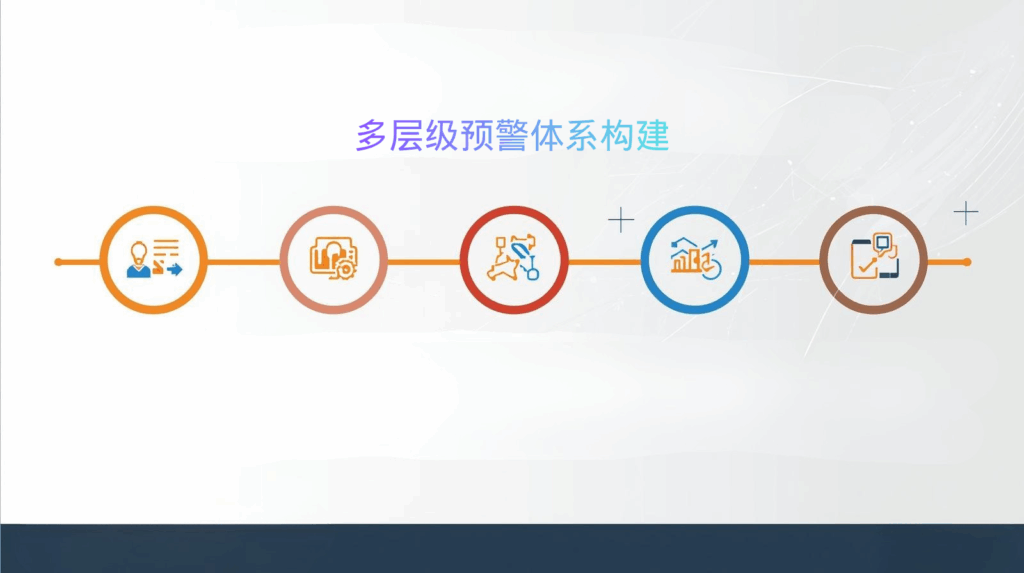 多层级预警体系构建